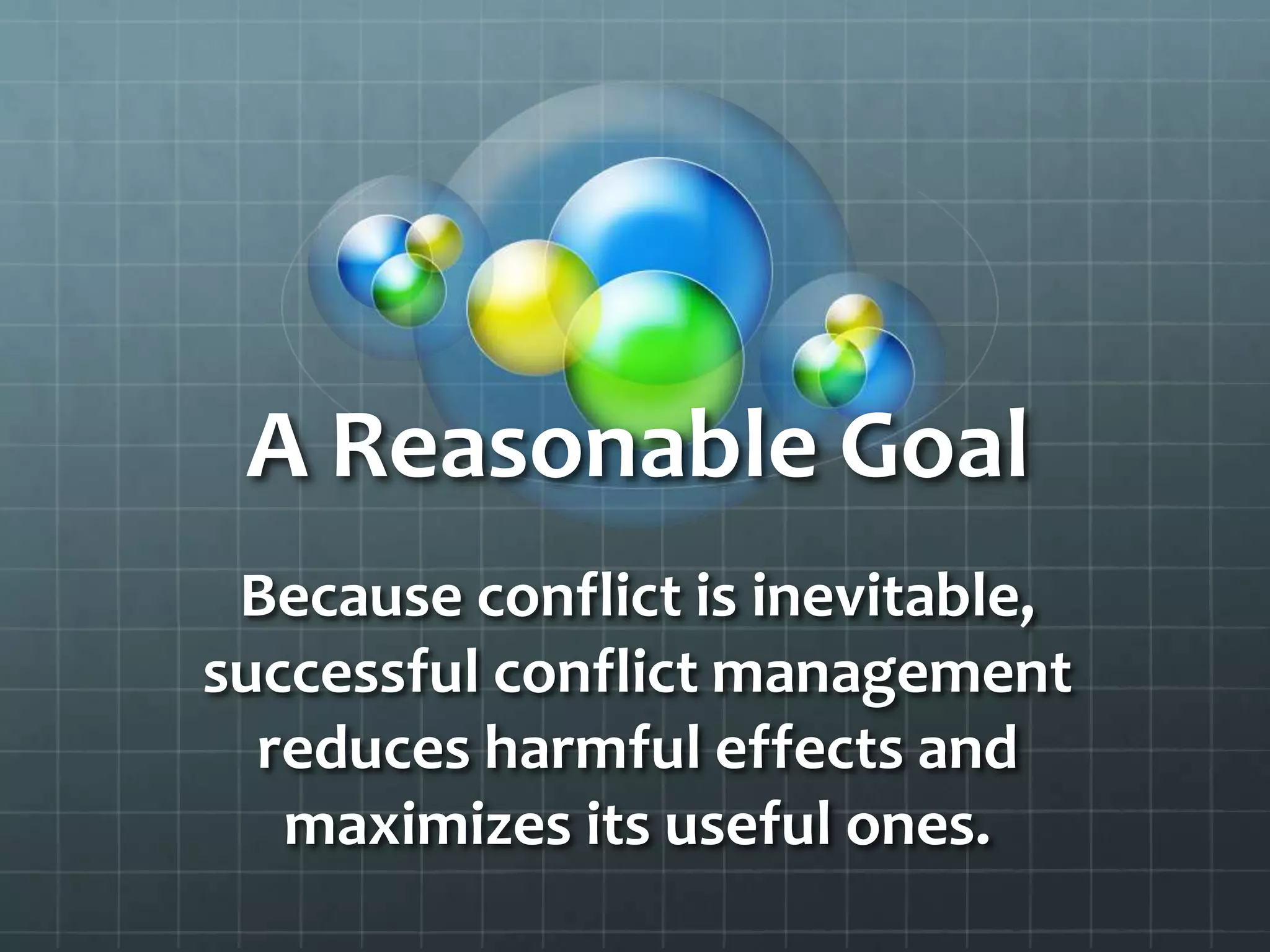 A Reasonable Goal

Because conflict is inevitable, successful conflict management reduces harmful effects and maximizes its useful ones.